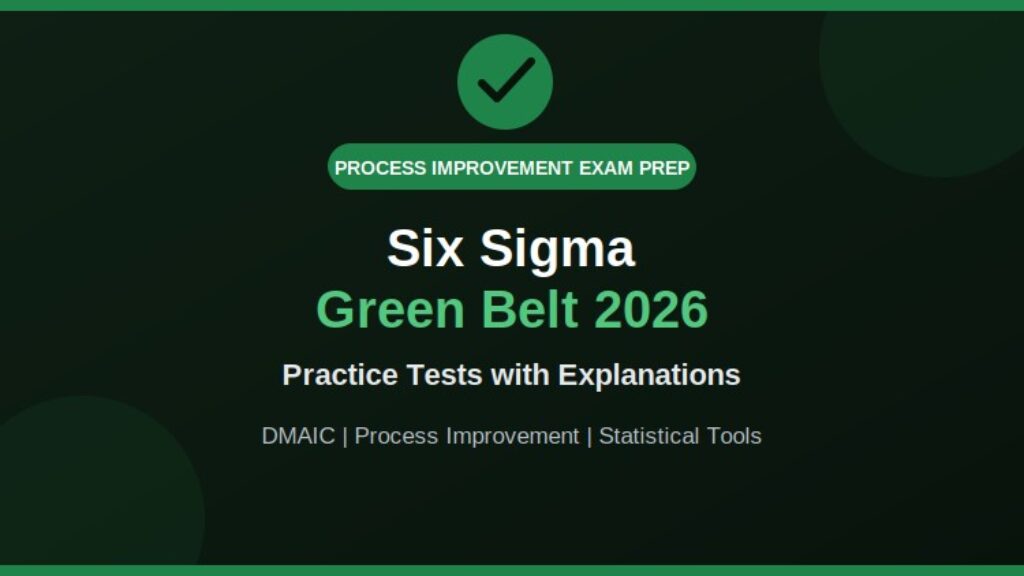 PROCESS IMPROVEMENT EXAM PREP

Six Sigma
Green Belt 2026

Practice Tests with Explanations

DMAIC | Process Improvement | Statistical Tools